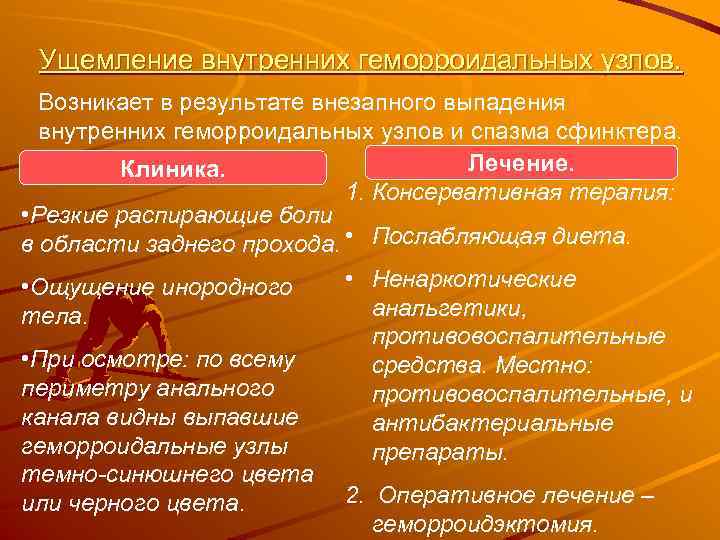 Ущемление внутренних геморроидальных узлов.

Возникает в результате внезапного выпадения внутренних геморроидальных узлов и спазма сфинктера.

Клиника.

•Резкие распирающие боли в области заднего прохода.

•Ощущение инородного тела.

•При осмотре: по всему периметру анального канала видны выпавшие геморроидальные узлы темно-синюшнего цвета или черного цвета.

Лечение.

1. Консервативная терапия:

• Послабляющая диета.

• Ненаркотические анальгетики, противовоспалительные средства. Местно: противовоспалительные, и антибактериальные препараты.

2. Оперативное лечение – геморроидэктомия.